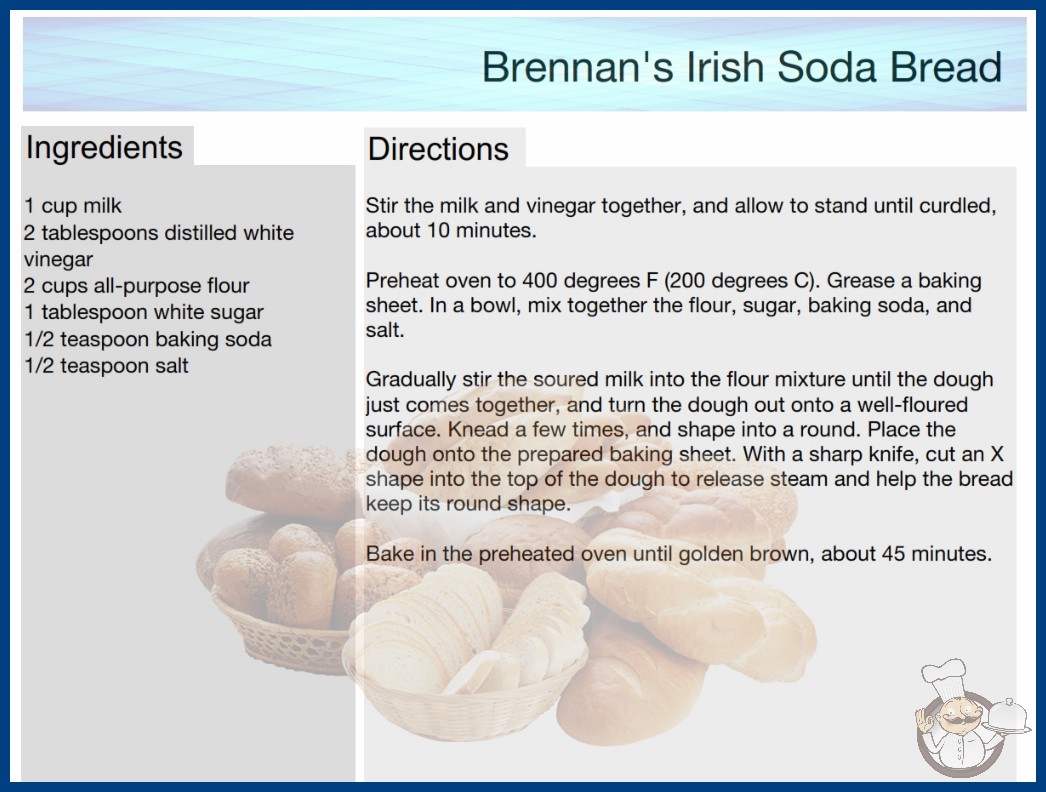 Brennan's Irish Soda Bread

Ingredients

1 cup milk
2 tablespoons distilled white vinegar
2 cups all-purpose flour
1 tablespoon white sugar
1/2 teaspoon baking soda
1/2 teaspoon salt

Directions

Stir the milk and vinegar together, and allow to stand until curdled, about 10 minutes.

Preheat oven to 400 degrees F (200 degrees C). Grease a baking sheet. In a bowl, mix together the flour, sugar, baking soda, and salt.

Gradually stir the soured milk into the flour mixture until the dough just comes together, and turn the dough out onto a well-floured surface. Knead a few times, and shape into a round. Place the dough onto the prepared baking sheet. With a sharp knife, cut an X shape into the top of the dough to release steam and help the bread keep its round shape.

Bake in the preheated oven until golden brown, about 45 minutes.